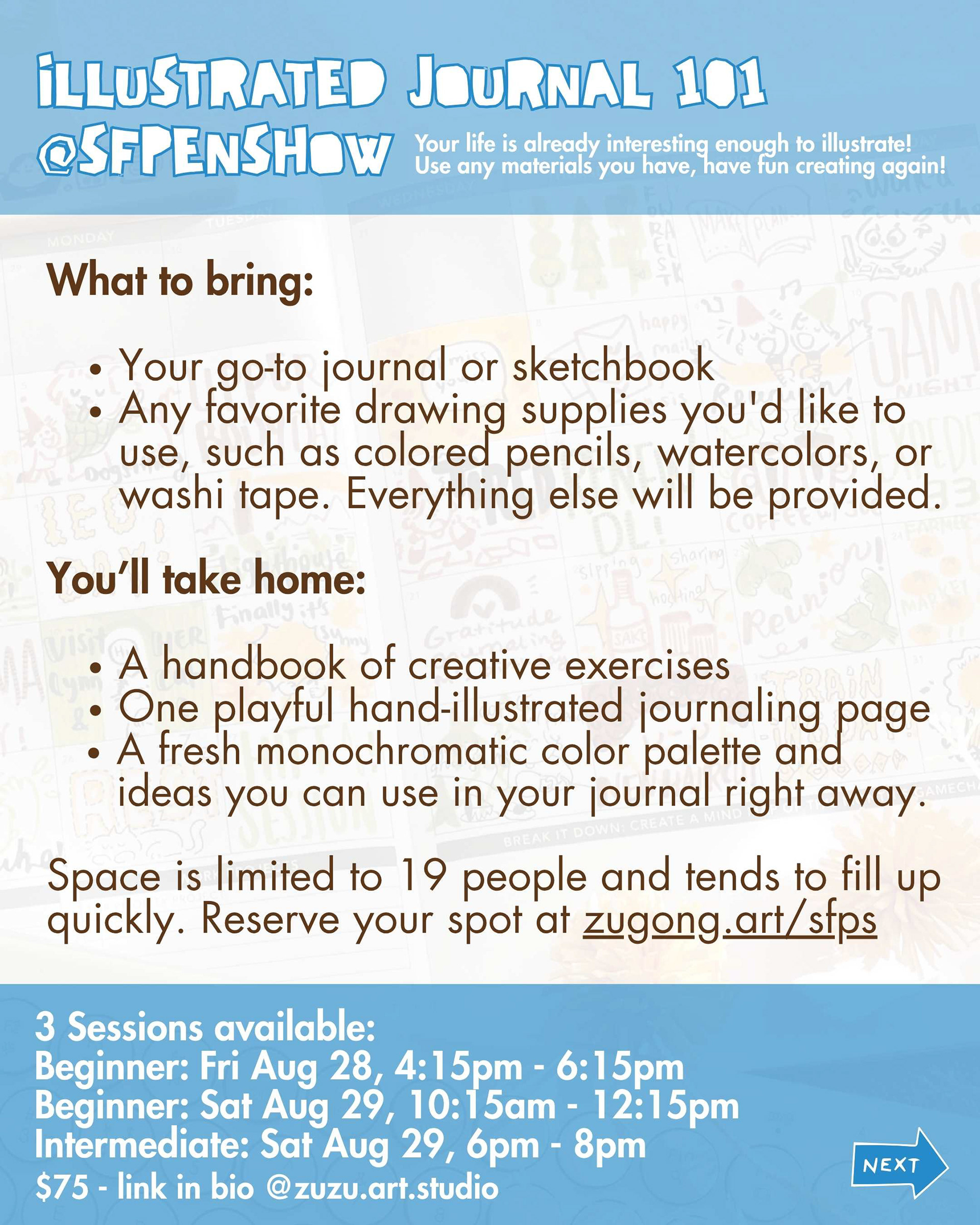 ILLUSTRATED JOURNAL 101
@SFPENSHOW

Your life is already interesting enough to illustrate!
Use any materials you have, have fun creating again!

What to bring:

• Your go-to journal or sketchbook
• Any favorite drawing supplies you'd like to use, such as colored pencils, watercolors, or washi tape. Everything else will be provided.

You'll take home:

• A handbook of creative exercises
• One playful hand-illustrated journaling page
• A fresh monochromatic color palette and ideas you can use in your journal right away.

Space is limited to 19 people and tends to fill up quickly. Reserve your spot at zugong.art/sfps

3 Sessions available:
Beginner: Fri Aug 28, 4:15pm - 6:15pm
Beginner: Sat Aug 29, 10:15am - 12:15pm
Intermediate: Sat Aug 29, 6pm - 8pm
$75 - link in bio @zuzu.art.studio

NEXT